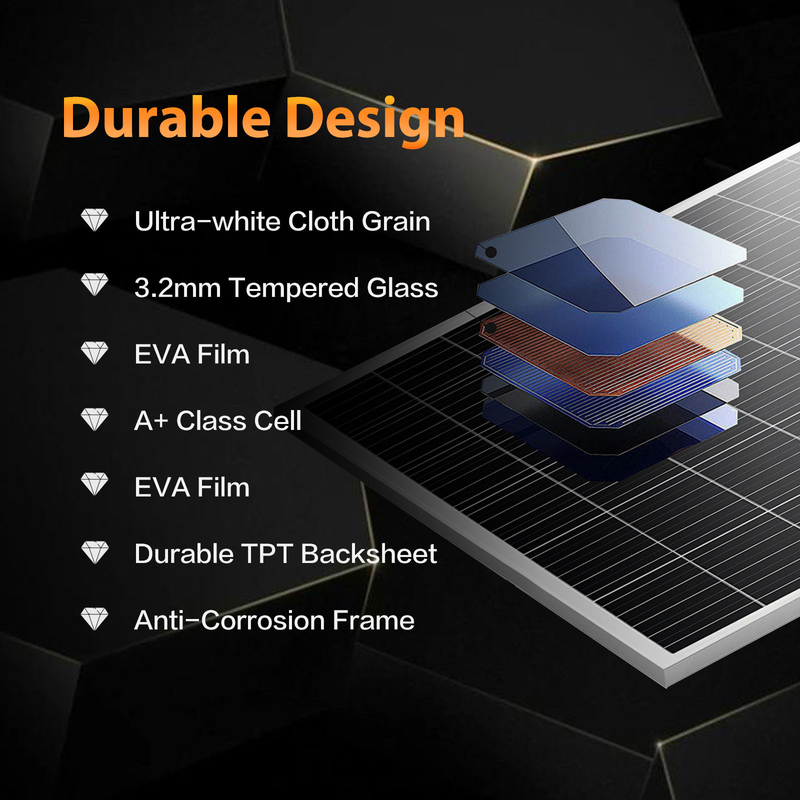 Durable Design

Ultra-white Cloth Grain

3.2mm Tempered Glass

EVA Film

A+ Class Cell

EVA Film

Durable TPT Backsheet

Anti-Corrosion Frame